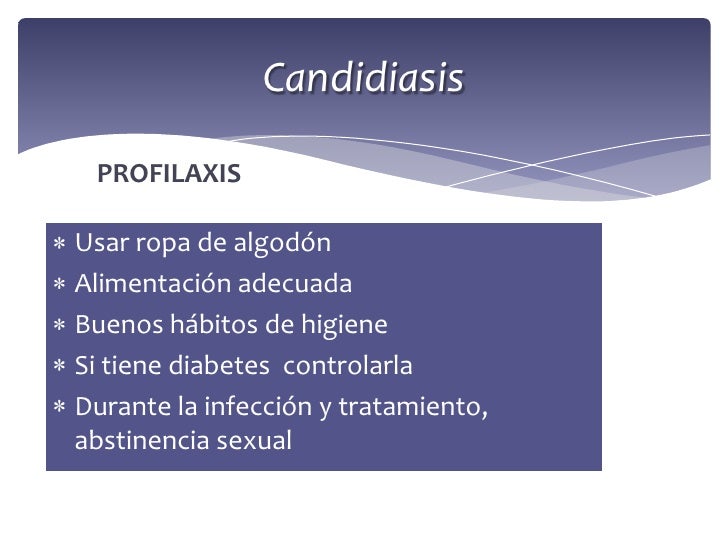 Candidiasis

PROFILAXIS

* Usar ropa de algodón
* Alimentación adecuada
* Buenos hábitos de higiene
* Si tiene diabetes  controlarla
* Durante la infección y tratamiento, abstinencia sexual